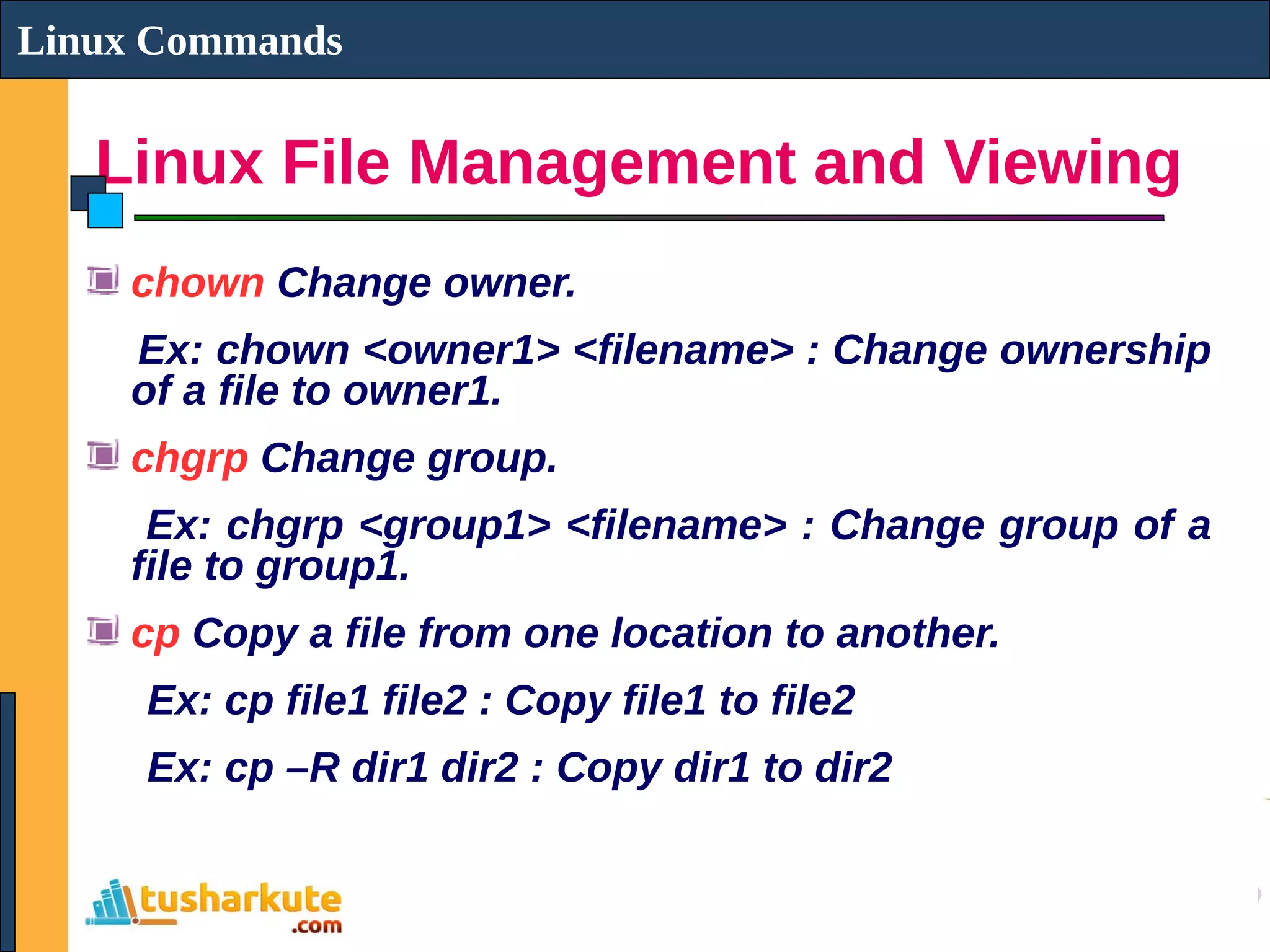 Linux Commands

Linux File Management and Viewing

chown Change owner.

Ex: chown <owner1> <filename> : Change ownership of a file to owner1.

chgrp Change group.

Ex: chgrp <group1> <filename> : Change group of a file to group1.

cp Copy a file from one location to another.

Ex: cp file1 file2 : Copy file1 to file2

Ex: cp –R dir1 dir2 : Copy dir1 to dir2

tusharkute
.com